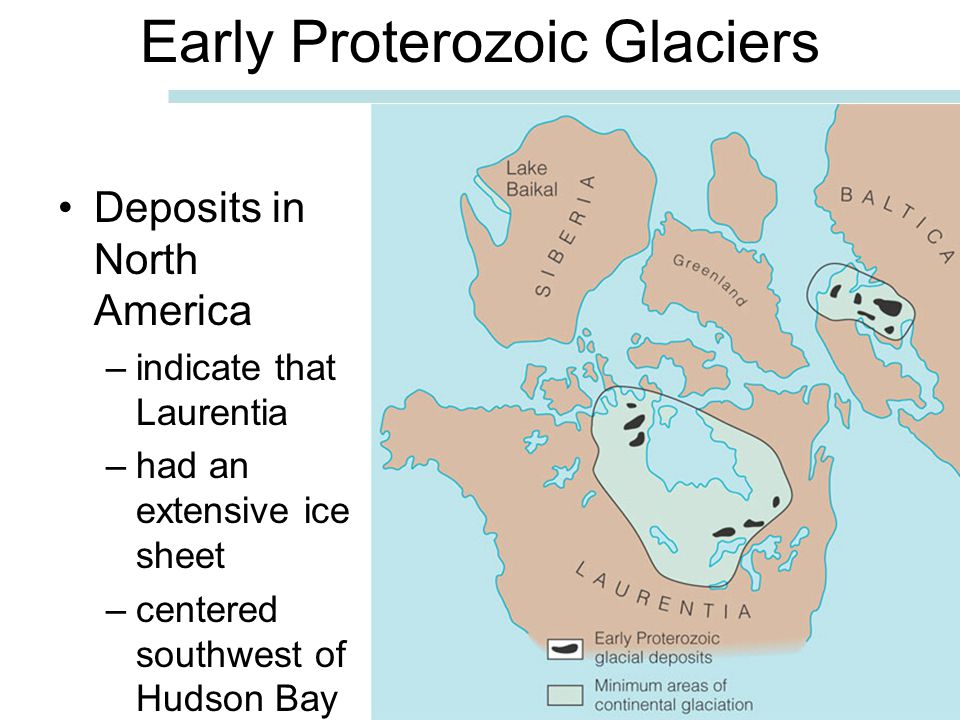 Early Proterozoic Glaciers

• Deposits in North America
– indicate that Laurentia
– had an extensive ice sheet
– centered southwest of Hudson Bay

Lake Baikal
SIBERIA
Greenland
BALTICA
LAURENTIA
Early Proterozoic glacial deposits
Minimum areas of continental glaciation